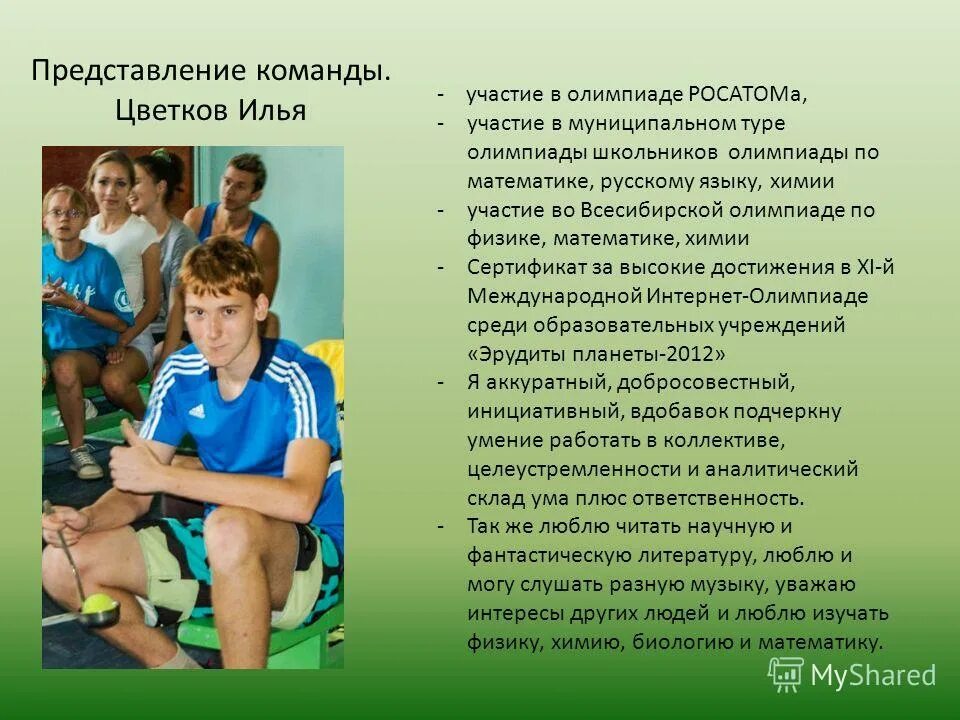 Представление команды. Цветков Илья

- участие в олимпиаде РОСАТОМа,
- участие в муниципальном туре олимпиады школьников олимпиады по математике, русскому языку, химии
- участие во Всесибирской олимпиаде по физике, математике, химии
- Сертификат за высокие достижения в XI-й Международной Интернет-Олимпиаде среди образовательных учреждений «Эрудиты планеты-2012»
- Я аккуратный, добросовестный, инициативный, вдобавок подчеркну умение работать в коллективе, целеустремленности и аналитический склад ума плюс ответственность.
- Так же люблю читать научную и фантастическую литературу, люблю и могу слушать разную музыку, уважаю интересы других людей и люблю изучать физику, химию, биологию и математику.

MyShared